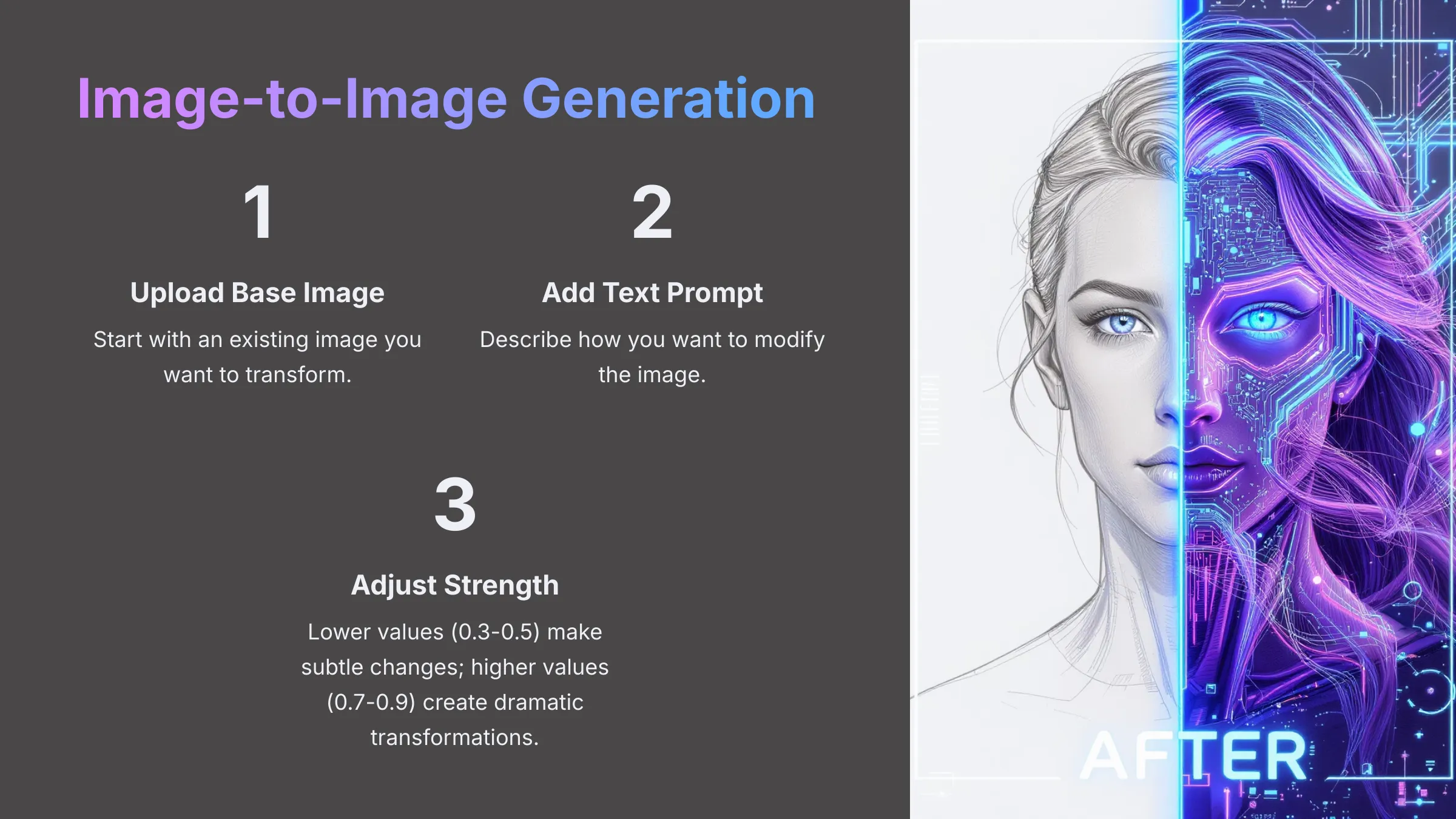 Image-to-Image Generation

1

Upload Base Image

Start with an existing image you want to transform.

2

Add Text Prompt

Describe how you want to modify the image.

3

Adjust Strength

Lower values (0.3-0.5) make subtle changes; higher values (0.7-0.9) create dramatic transformations.

AFTER